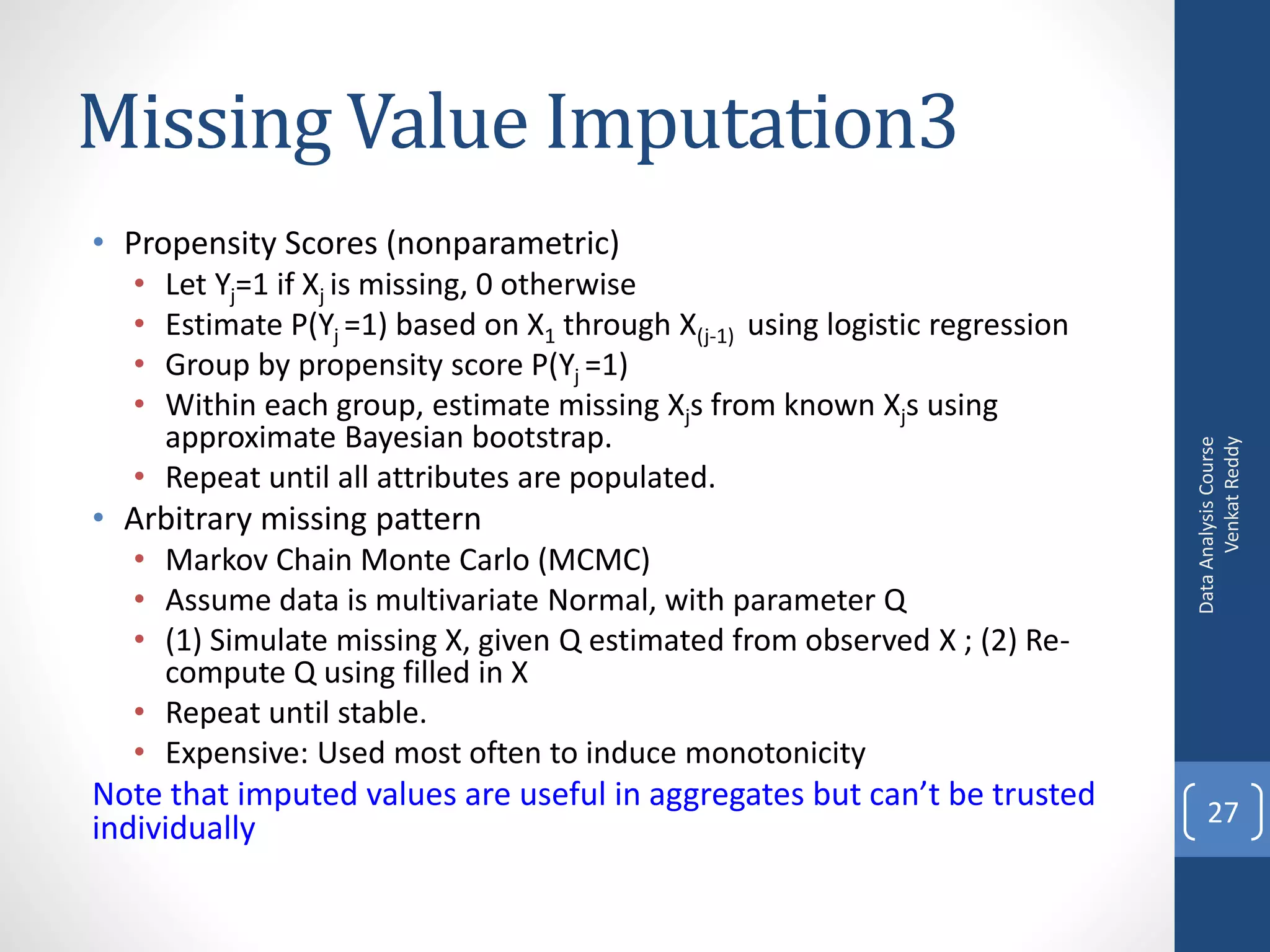 Missing Value Imputation3

• Propensity Scores (nonparametric)
  • Let $Y_j$=1 if $X_j$ is missing, 0 otherwise
  • Estimate P($Y_j$ =1) based on $X_1$ through $X_{(j-1)}$ using logistic regression
  • Group by propensity score P($Y_j$ =1)
  • Within each group, estimate missing $X_j$s from known $X_j$s using approximate Bayesian bootstrap.
  • Repeat until all attributes are populated.
• Arbitrary missing pattern
  • Markov Chain Monte Carlo (MCMC)
  • Assume data is multivariate Normal, with parameter Q
  • (1) Simulate missing X, given Q estimated from observed X ; (2) Re-compute Q using filled in X
  • Repeat until stable.
  • Expensive: Used most often to induce monotonicity

Note that imputed values are useful in aggregates but can't be trusted individually

Data Analysis Course
Venkat Reddy

27